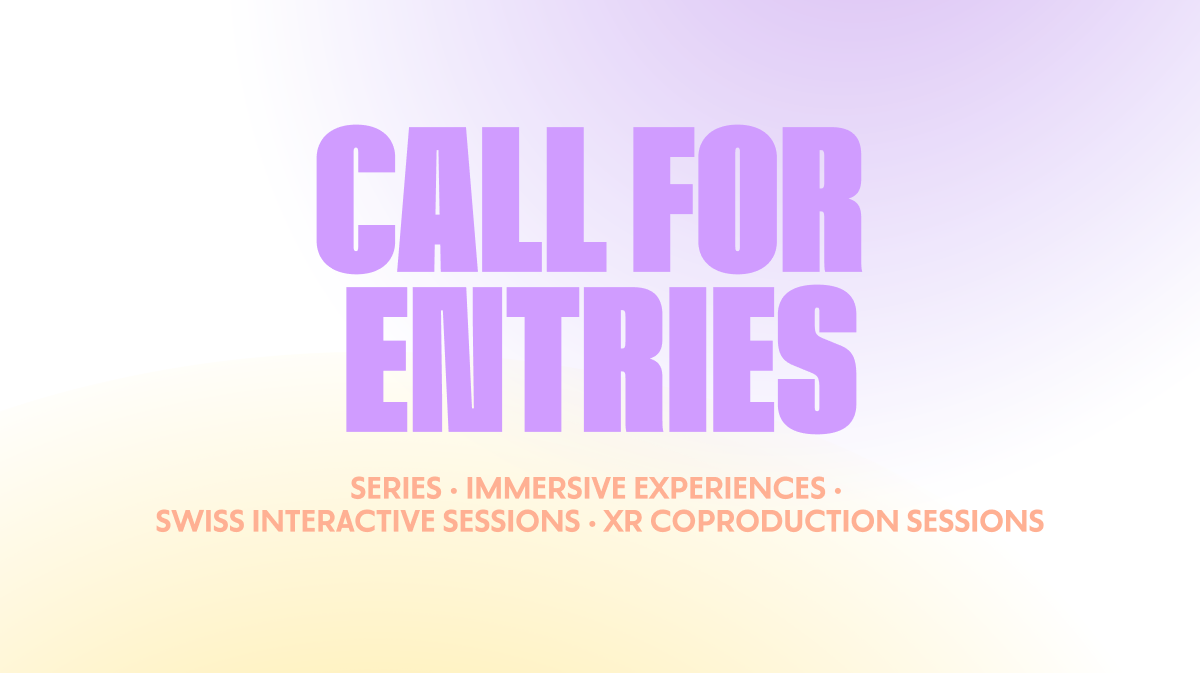 CALL FOR ENTRIES

SERIES · IMMERSIVE EXPERIENCES · SWISS INTERACTIVE SESSIONS · XR COPRODUCTION SESSIONS